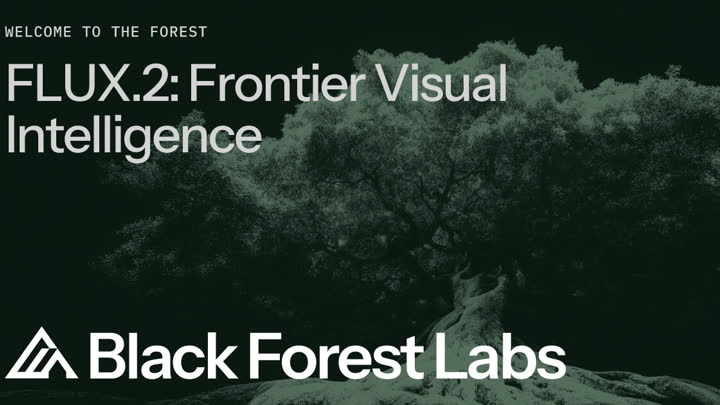 WELCOME TO THE FOREST

FLUX.2: Frontier Visual Intelligence

Black Forest Labs